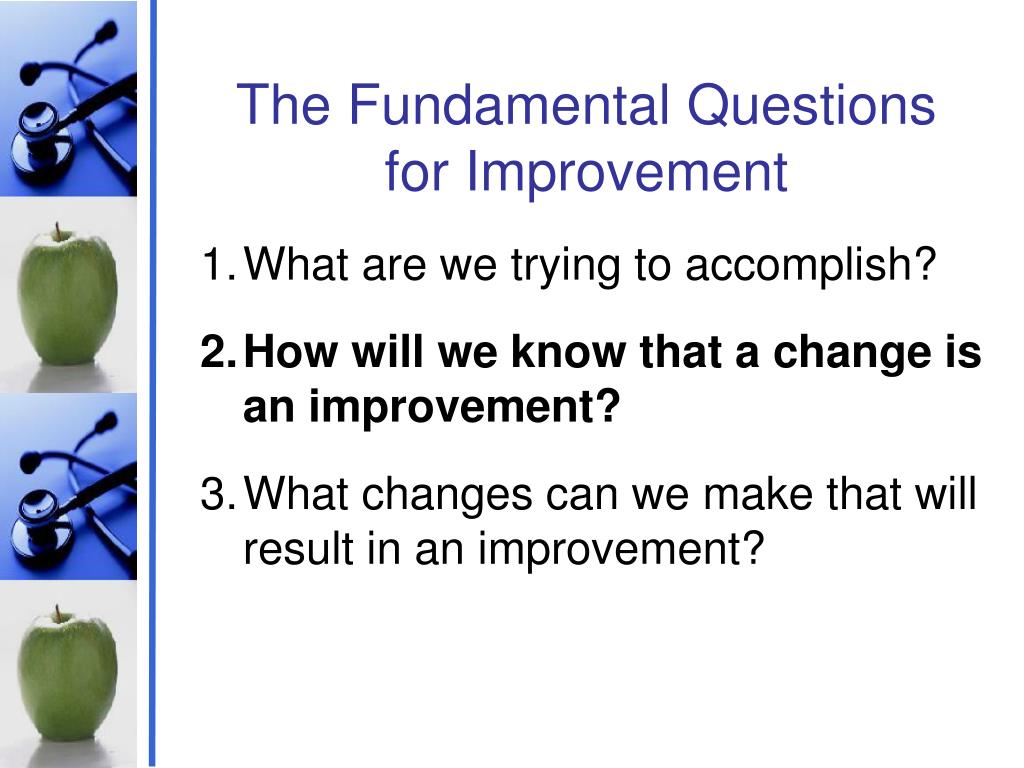 The Fundamental Questions for Improvement

1. What are we trying to accomplish?

2. How will we know that a change is an improvement?

3. What changes can we make that will result in an improvement?